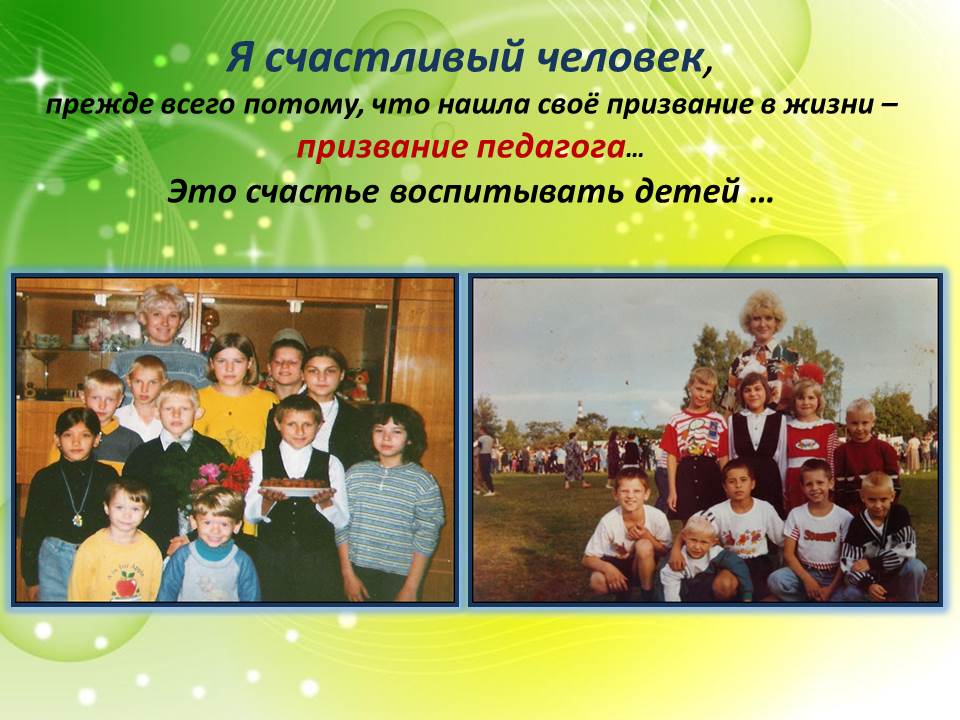 Я счастливый человек,
прежде всего потому, что нашла своё призвание в жизни –
призвание педагога…
Это счастье воспитывать детей …